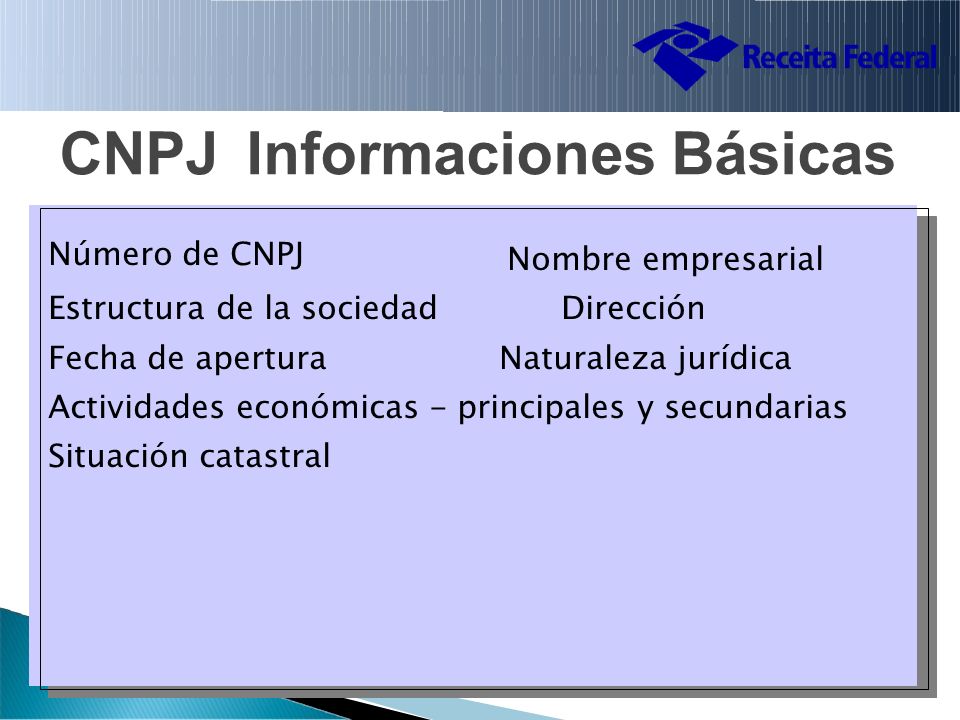 Receita Federal

CNPJ Informaciones Básicas

Número de CNPJ

Nombre empresarial

Estructura de la sociedad

Dirección

Fecha de apertura

Naturaleza jurídica

Actividades económicas - principales y secundarias

Situación catastral